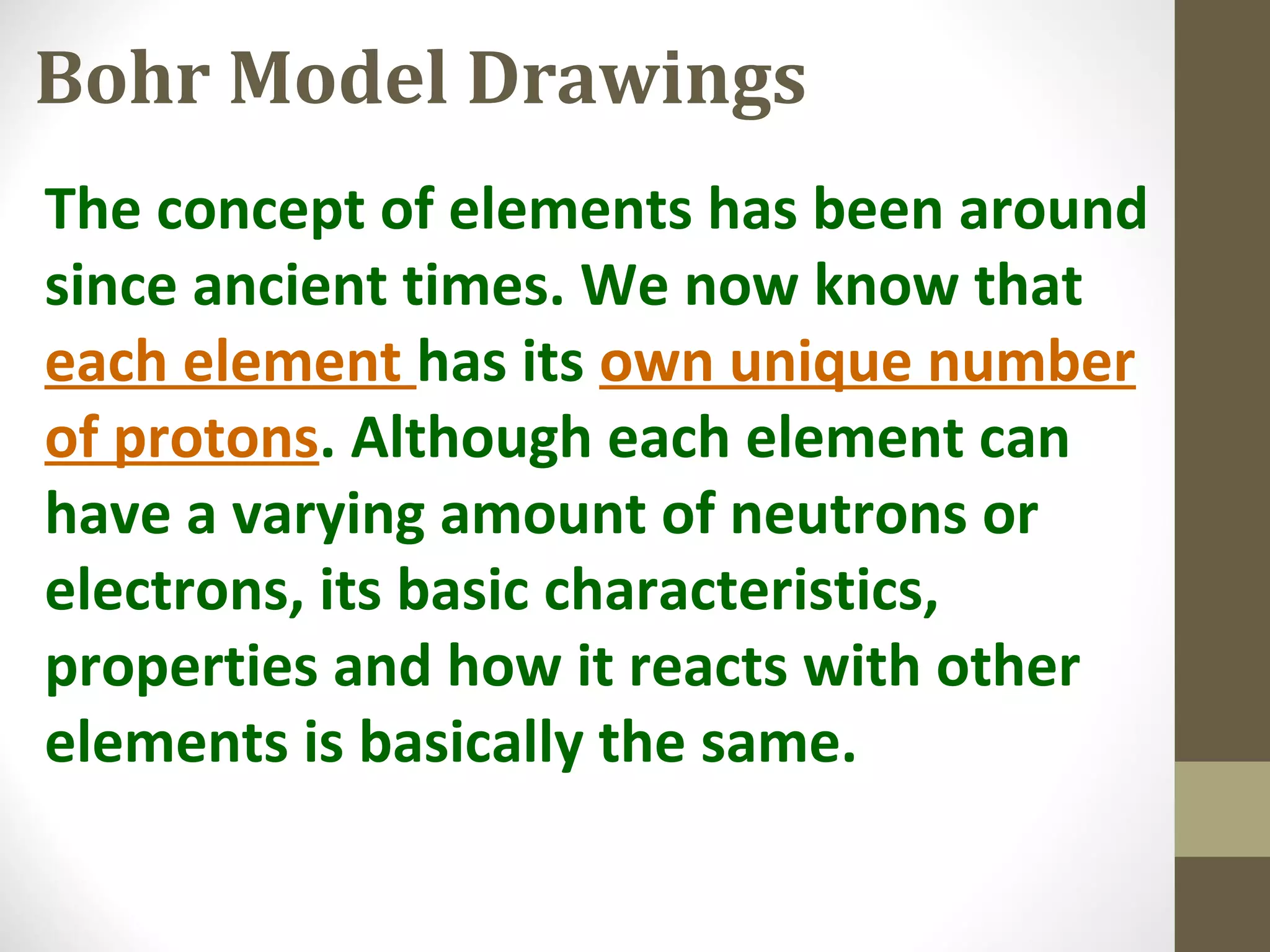 Bohr Model Drawings

The concept of elements has been around since ancient times. We now know that each element has its own unique number of protons. Although each element can have a varying amount of neutrons or electrons, its basic characteristics, properties and how it reacts with other elements is basically the same.